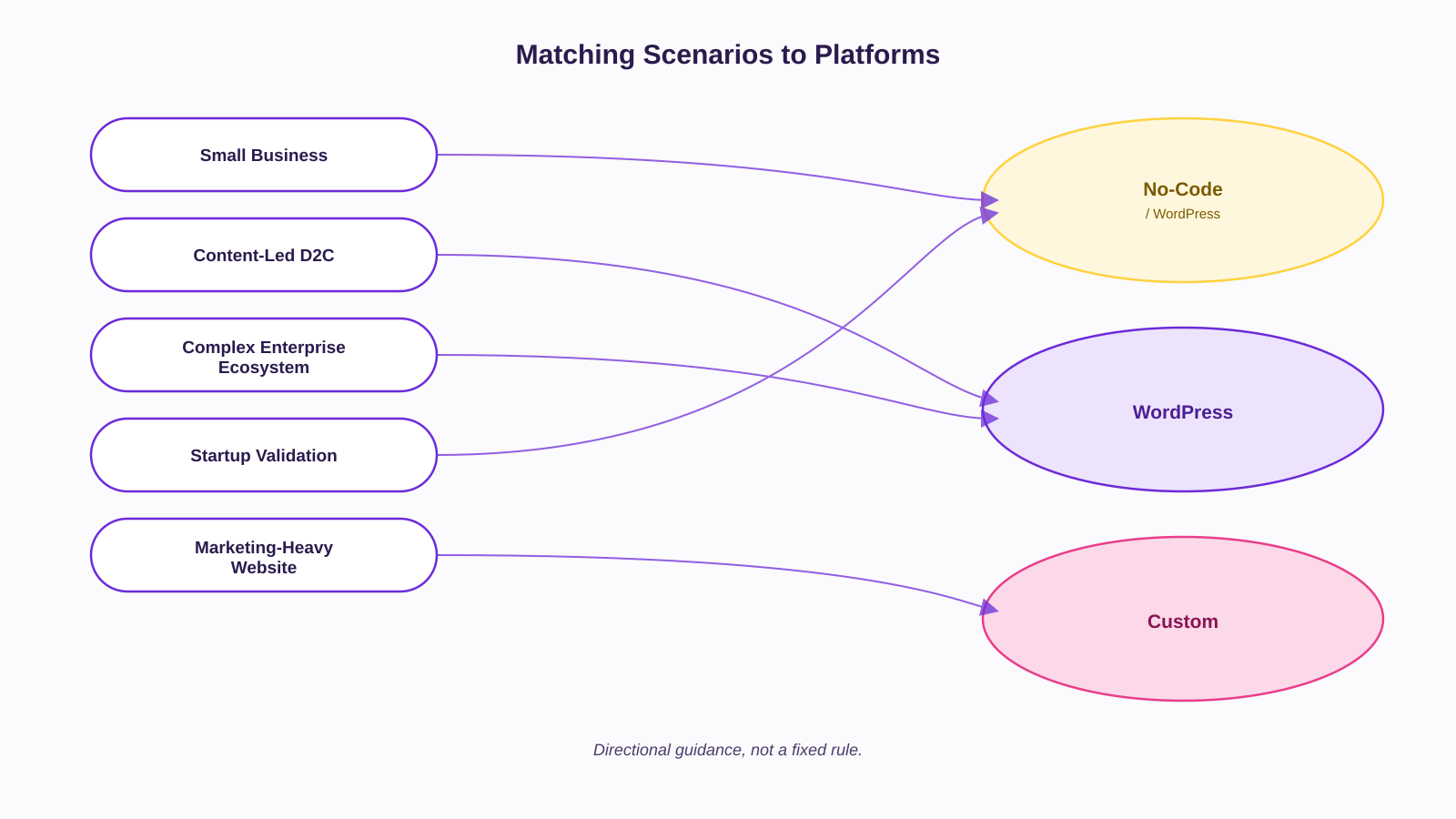 Matching Scenarios to Platforms

Small Business

Content-Led D2C

Complex Enterprise Ecosystem

Startup Validation

Marketing-Heavy Website

No-Code
/ WordPress

WordPress

Custom

Directional guidance, not a fixed rule.